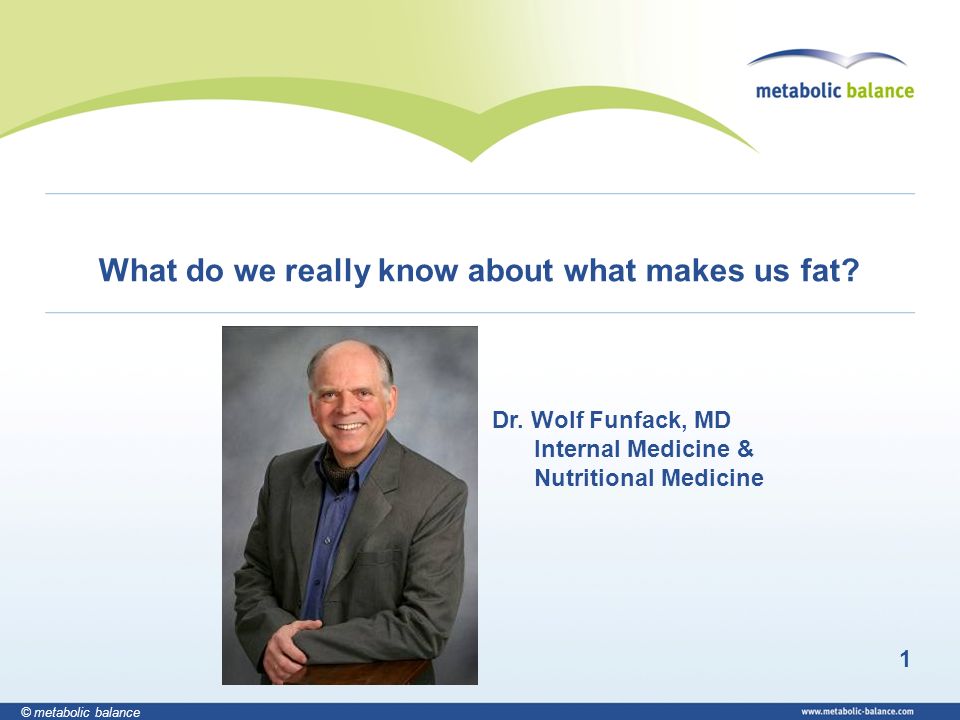 metabolic balance

What do we really know about what makes us fat?

Dr. Wolf Funfack, MD
Internal Medicine &
Nutritional Medicine

1

© metabolic balance

www.metabolic-balance.com